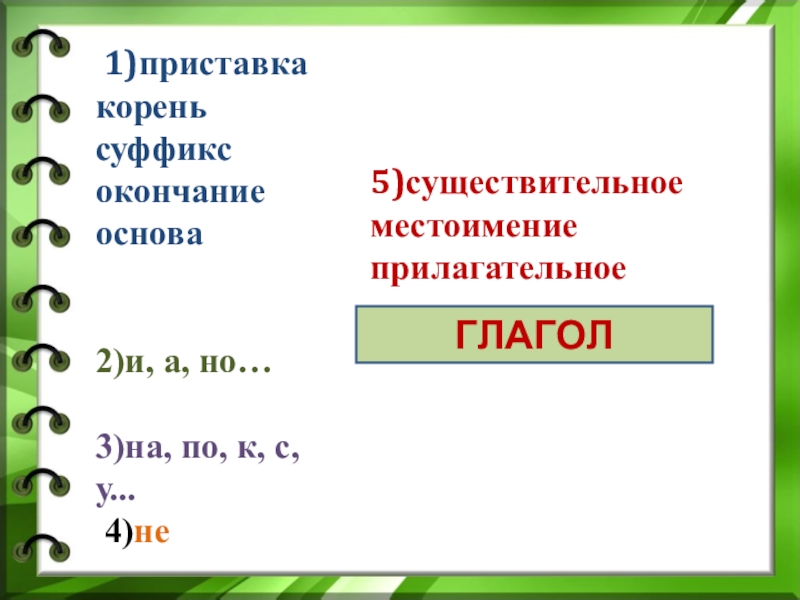 1)приставка
корень
суффикс
окончание
основа

2)и, а, но…

3)на, по, к, с, у...

4)не

5)существительное
местоимение
прилагательное

ГЛАГОЛ